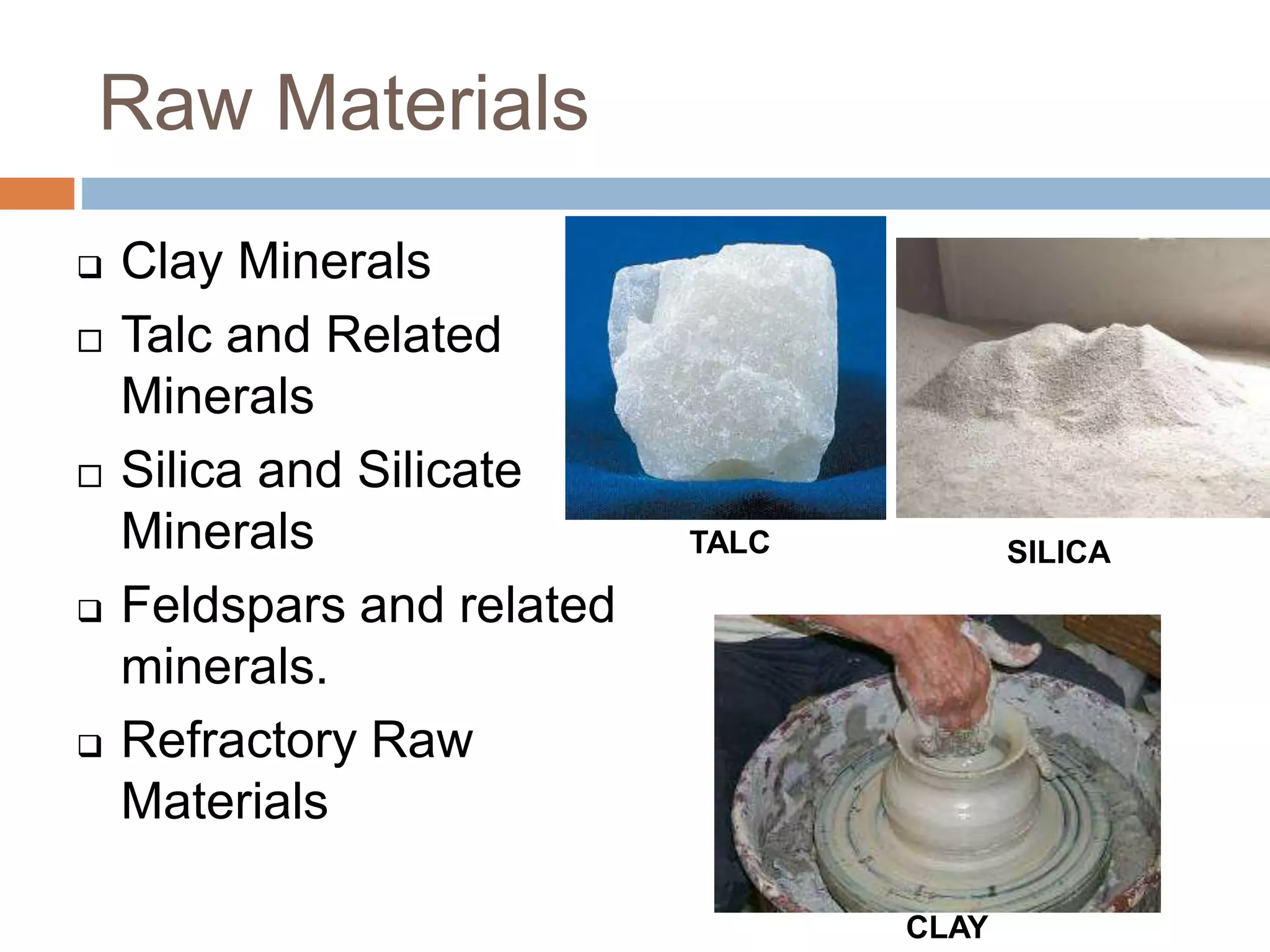 Raw Materials

❑ Clay Minerals
□ Talc and Related Minerals
□ Silica and Silicate Minerals
❑ Feldspars and related minerals.
❑ Refractory Raw Materials

TALC

SILICA

CLAY